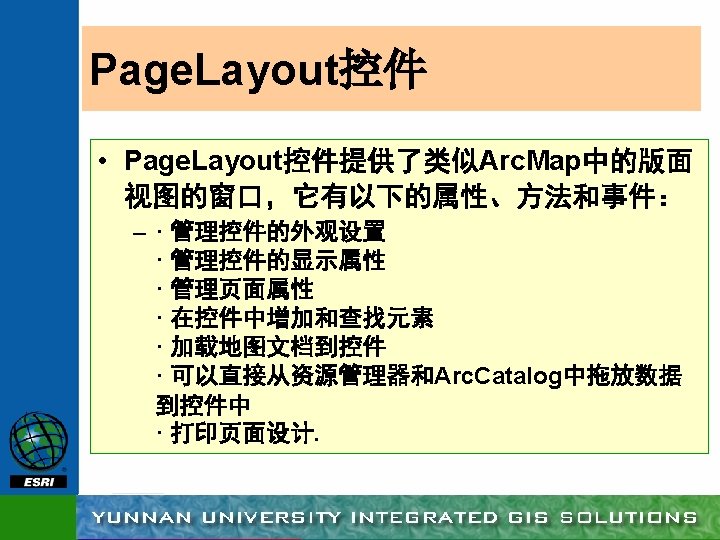 PageLayout控件

• PageLayout控件提供了类似ArcMap中的版面视图的窗口，它有以下的属性、方法和事件：

– · 管理控件的外观设置
· 管理控件的显示属性
· 管理页面属性
· 在控件中增加和查找元素
· 加载地图文档到控件
· 可以直接从资源管理器和ArcCatalog中拖放数据到控件中
· 打印页面设计.

ESRI

YUNNAN UNIVERSITY INTEGRATED GIS SOLUTIONS